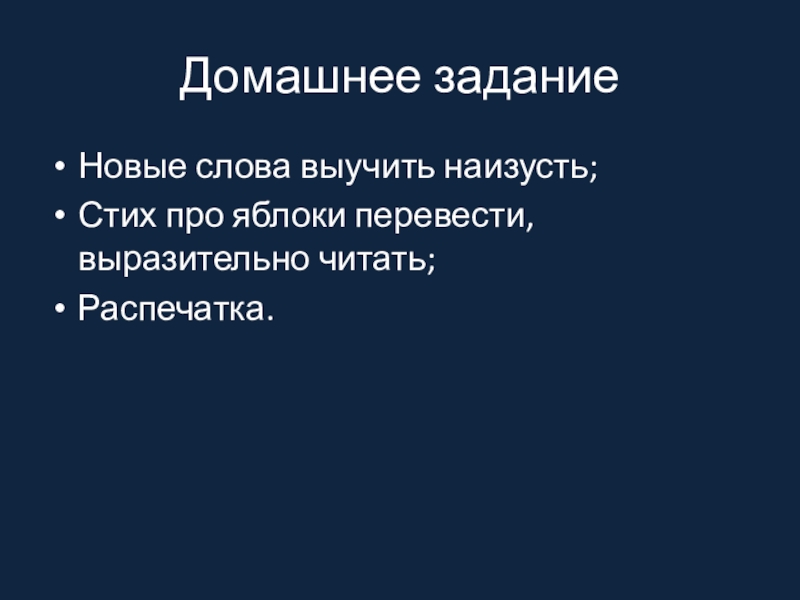 Домашнее задание

• Новые слова выучить наизусть;
• Стих про яблоки перевести, выразительно читать;
• Распечатка.